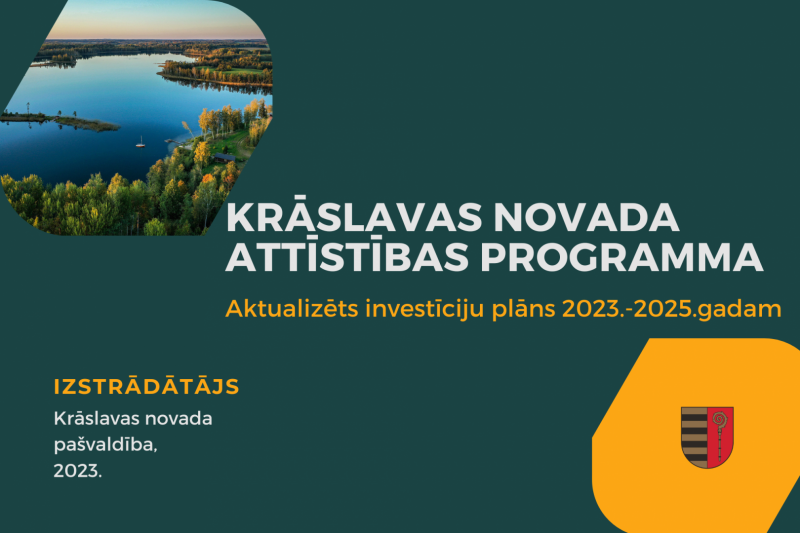 KRĀSLAVAS NOVADA ATTĪSTĪBAS PROGRAMMA

Aktualizēts investīciju plāns 2023.-2025.gadam

IZSTRĀDĀTĀJS

Krāslavas novada pašvaldība, 2023.